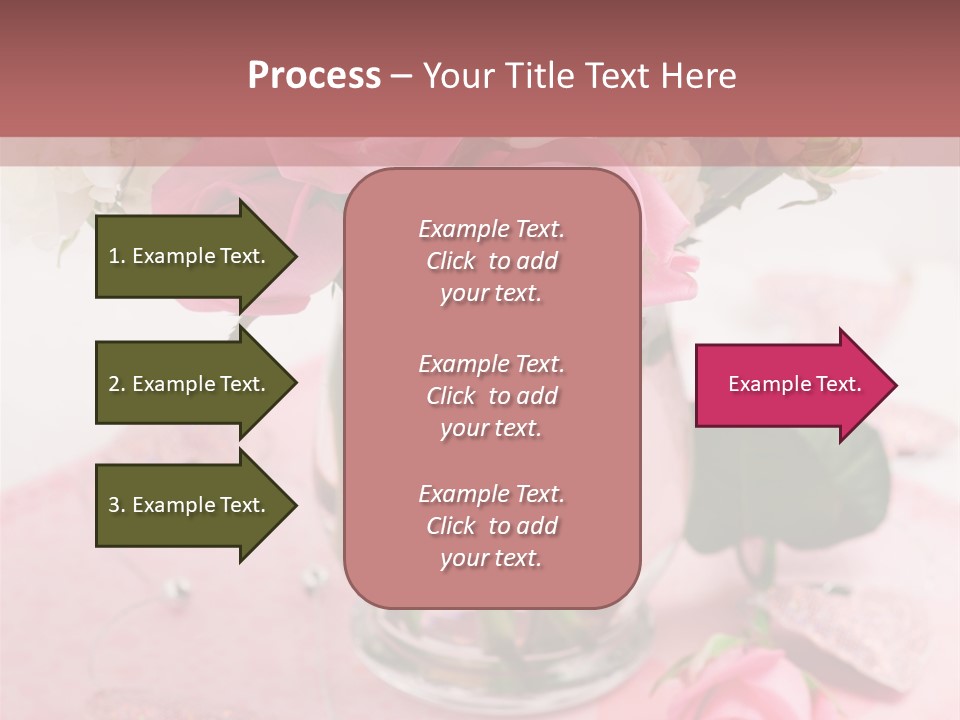 Process – Your Title Text Here

1. Example Text.

2. Example Text.

3. Example Text.

Example Text. Click to add your text.

Example Text. Click to add your text.

Example Text. Click to add your text.

Example Text.